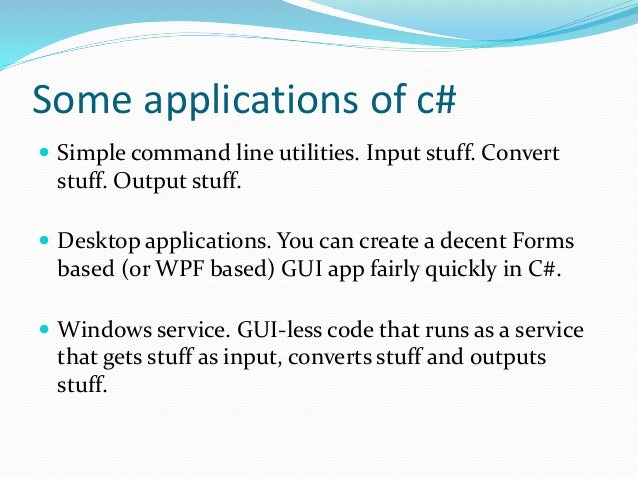 Some applications of c#

- Simple command line utilities. Input stuff. Convert stuff. Output stuff.

- Desktop applications. You can create a decent Forms based (or WPF based) GUI app fairly quickly in C#.

- Windows service. GUI-less code that runs as a service that gets stuff as input, converts stuff and outputs stuff.